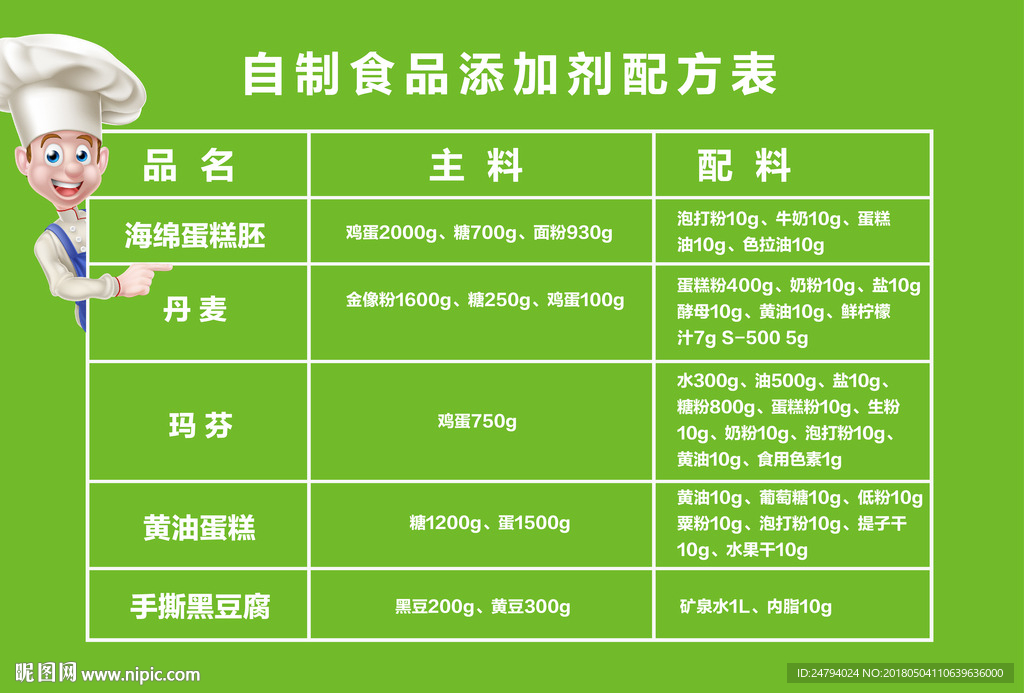 自制食品添加剂配方表

| 品 名 | 主 料 | 配 料 |
|---|---|---|
| 海绵蛋糕胚 | 鸡蛋2000g、糖700g、面粉930g | 泡打粉10g、牛奶10g、蛋糕油10g、色拉油10g |
| 丹 麦 | 金像粉1600g、糖250g、鸡蛋100g | 蛋糕粉400g、奶粉10g、盐10g 酵母10g、黄油10g、鲜柠檬汁7g S-500 5g |
| 玛 芬 | 鸡蛋750g | 水300g、油500g、盐10g、糖粉800g、蛋糕粉10g、生粉10g、奶粉10g、泡打粉10g、黄油10g、食用色素1g |
| 黄油蛋糕 | 糖1200g、蛋1500g | 黄油10g、葡萄糖10g、低粉10g 粟粉10g、泡打粉10g、提子干10g、水果干10g |
| 手撕黑豆腐 | 黑豆200g、黄豆300g | 矿泉水1L、内脂10g |

昵图网 www.nipic.com
ID:24794024 NO:20180504110639636000